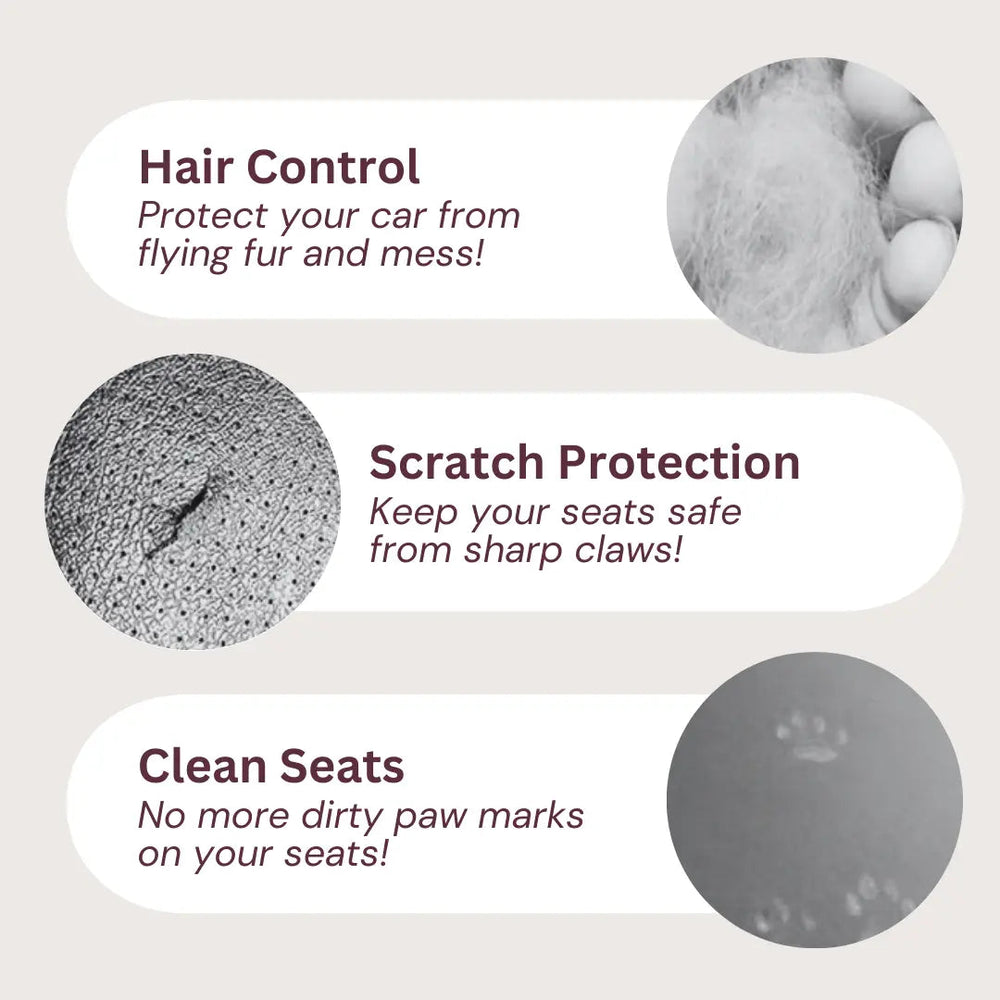 Hair Control
Protect your car from flying fur and mess!

Scratch Protection
Keep your seats safe from sharp claws!

Clean Seats
No more dirty paw marks on your seats!